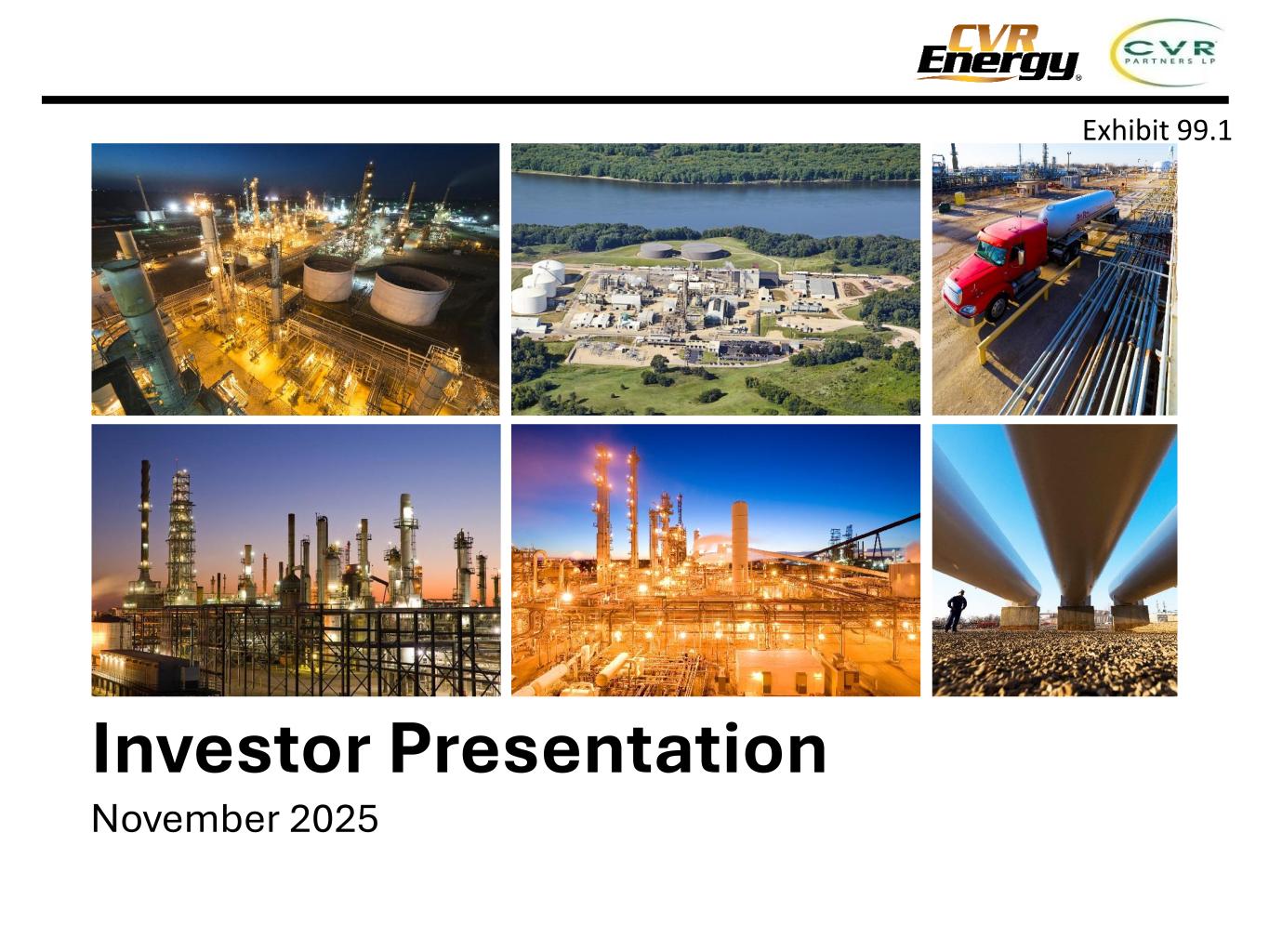 CVR Energy

CVR PARTNERS LP

Exhibit 99.1

Investor Presentation

November 2025